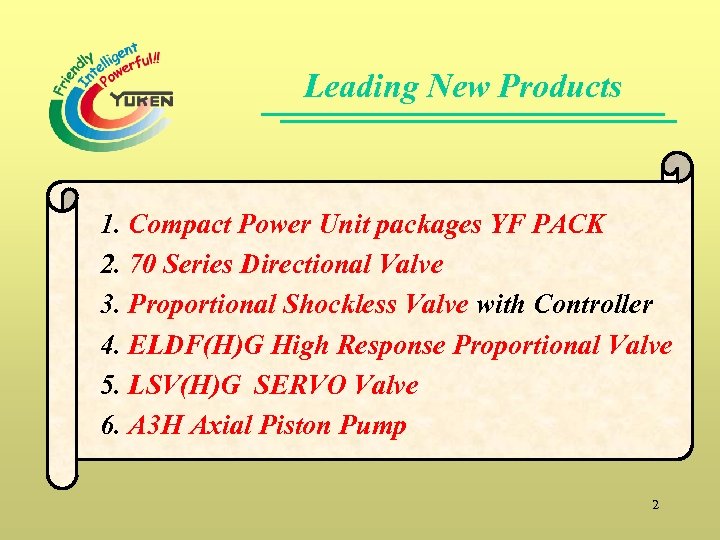 Friendly Intelligent Powerful!!
YUKEN

Leading New Products

1. Compact Power Unit packages YF PACK
2. 70 Series Directional Valve
3. Proportional Shockless Valve with Controller
4. ELDF(H)G High Response Proportional Valve
5. LSV(H)G SERVO Valve
6. A3H Axial Piston Pump

2